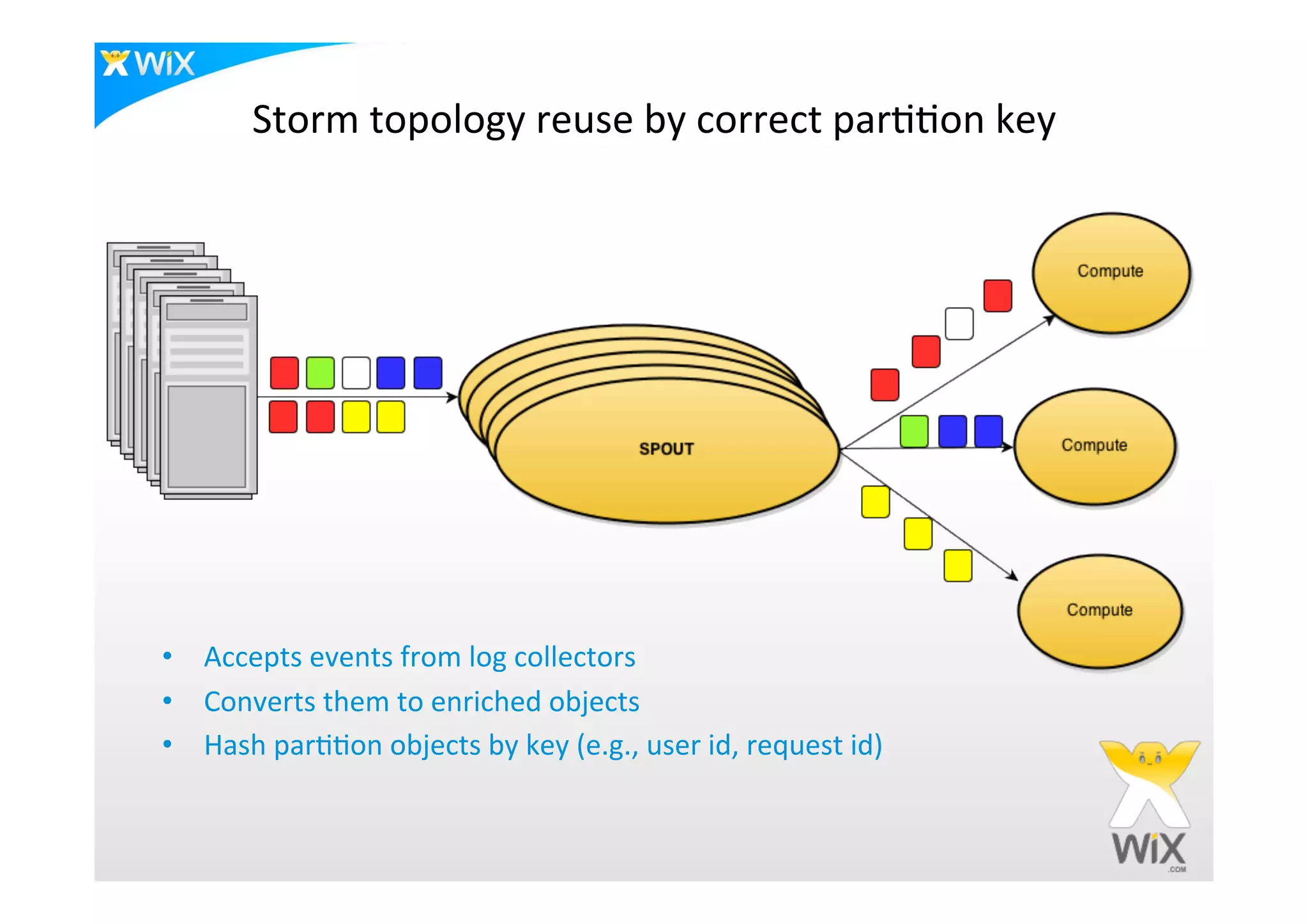 WiX

Storm topology reuse by correct partition key

SPOUT

Compute

Compute

Compute

• Accepts events from log collectors
• Converts them to enriched objects
• Hash partition objects by key (e.g., user id, request id)

WiX .COM